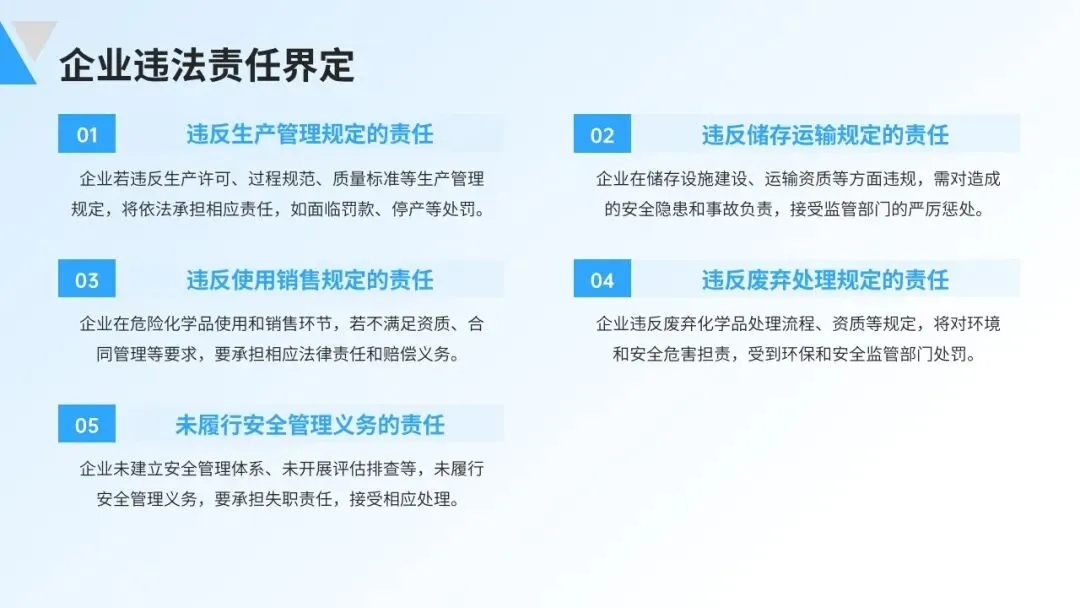 企业违法责任界定

01 违反生产管理规定的责任

企业若违反生产许可、过程规范、质量标准等生产管理规定，将依法承担相应责任，如面临罚款、停产等处罚。

02 违反储存运输规定的责任

企业在储存设施建设、运输资质等方面违规，需对造成的安全隐患和事故负责，接受监管部门的严厉惩处。

03 违反使用销售规定的责任

企业在危险化学品使用和销售环节，若不满足资质、合同管理等要求，要承担相应法律责任和赔偿义务。

04 违反废弃处理规定的责任

企业违反废弃化学品处理流程、资质等规定，将对环境和安全危害担责，受到环保和安全监管部门处罚。

05 未履行安全管理义务的责任

企业未建立安全管理体系、未开展评估排查等，未履行安全管理义务，要承担失职责任，接受相应处理。